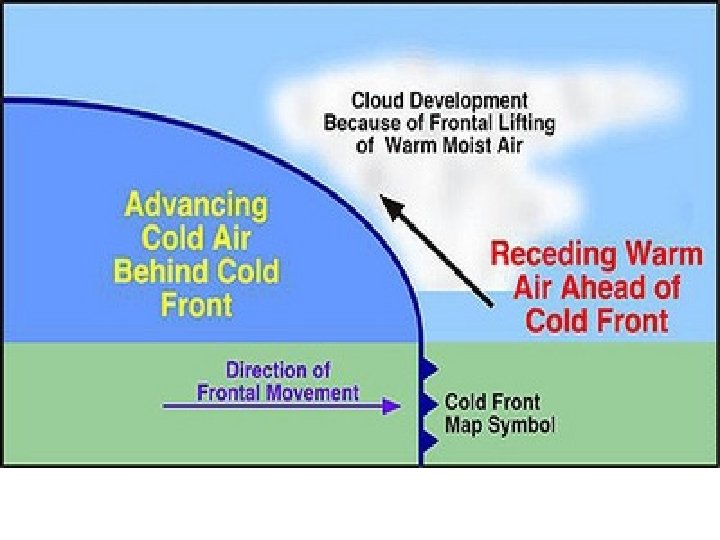 Cloud Development Because of Frontal Lifting of Warm Moist Air

Advancing Cold Air Behind Cold Front

Receding Warm Air Ahead of Cold Front

Direction of Frontal Movement

Cold Front Map Symbol